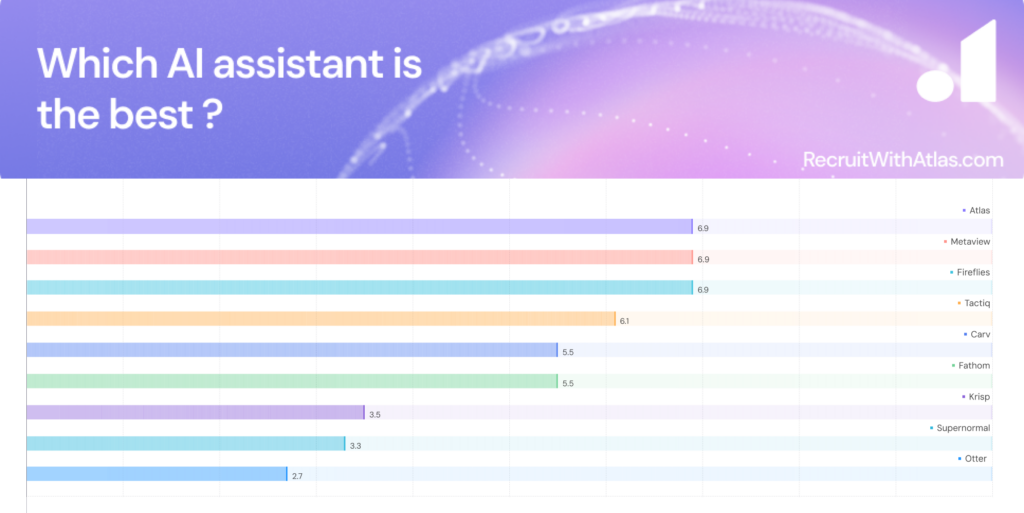 Which AI assistant is the best ?

RecruitWithAtlas.com

Atlas
6.9
Metaview
6.9
Fireflies
6.9
Tactiq
6.1
Carv
5.5
Fathom
5.5
Krisp
3.5
Supernormal
3.3
Otter
2.7